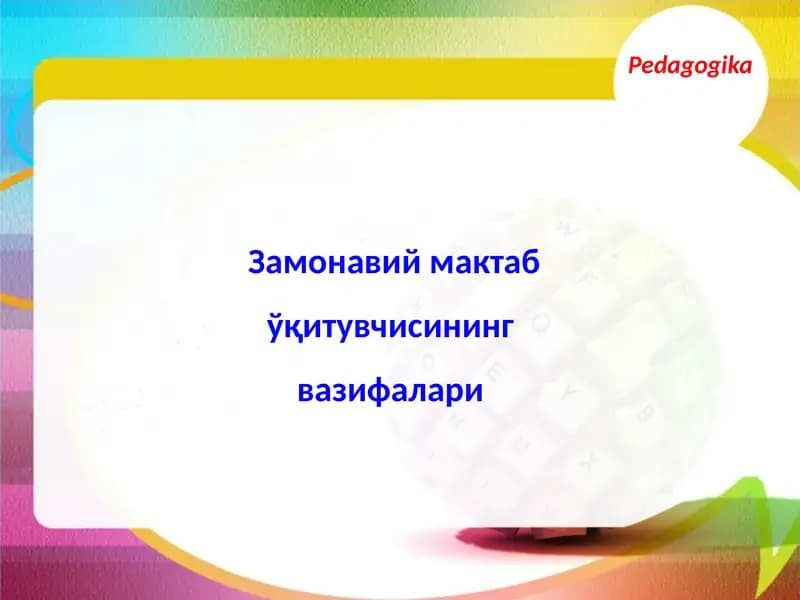 Pedagogika

Замонавий мактаб ўқитувчисининг вазифалари